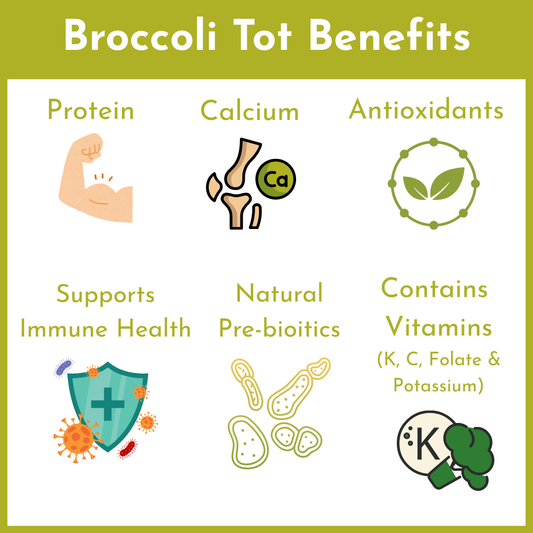 Broccoli Tot Benefits

Protein

Calcium

Ca

Antioxidants

Supports Immune Health

Natural Pre-bioitics

Contains Vitamins (K, C, Folate & Potassium)

K